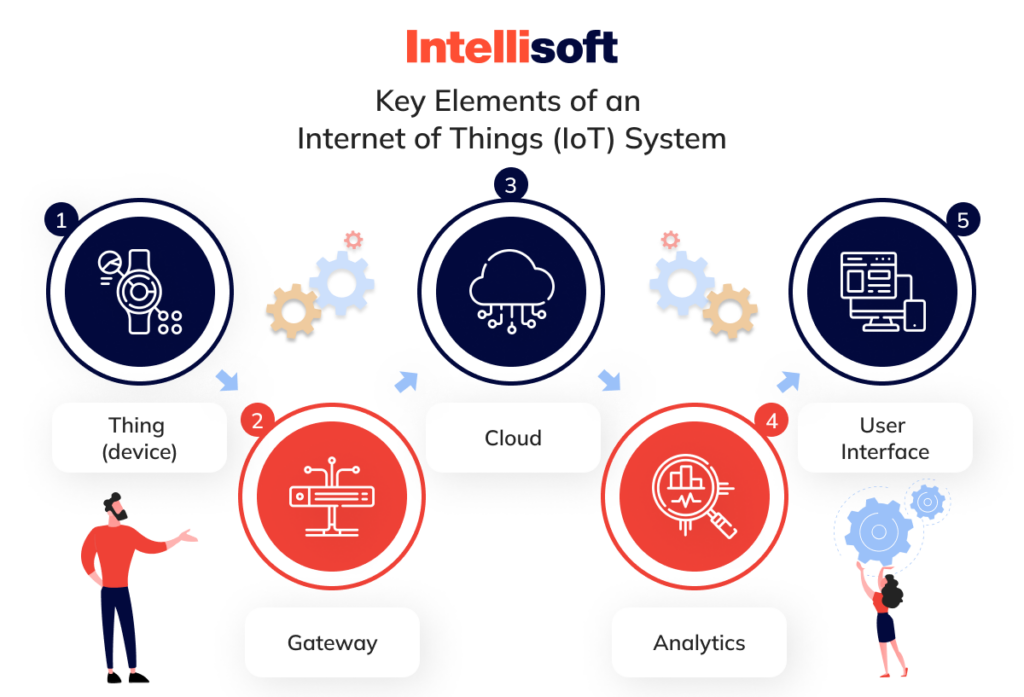 Intellisoft

Key Elements of an Internet of Things (IoT) System

1

Thing (device)

2

Gateway

3

Cloud

4

Analytics

5

User Interface